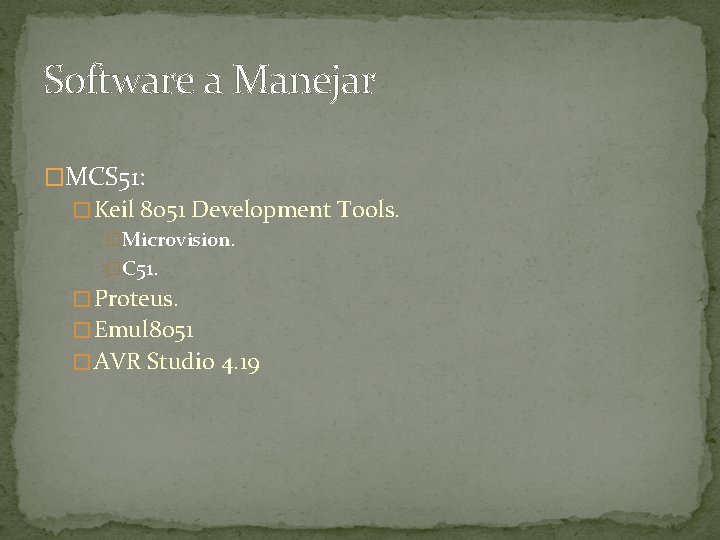 Software a Manejar

MCS51:

Keil 8051 Development Tools.

Microvision.

C51.

Proteus.

Emul8051

AVR Studio 4.19